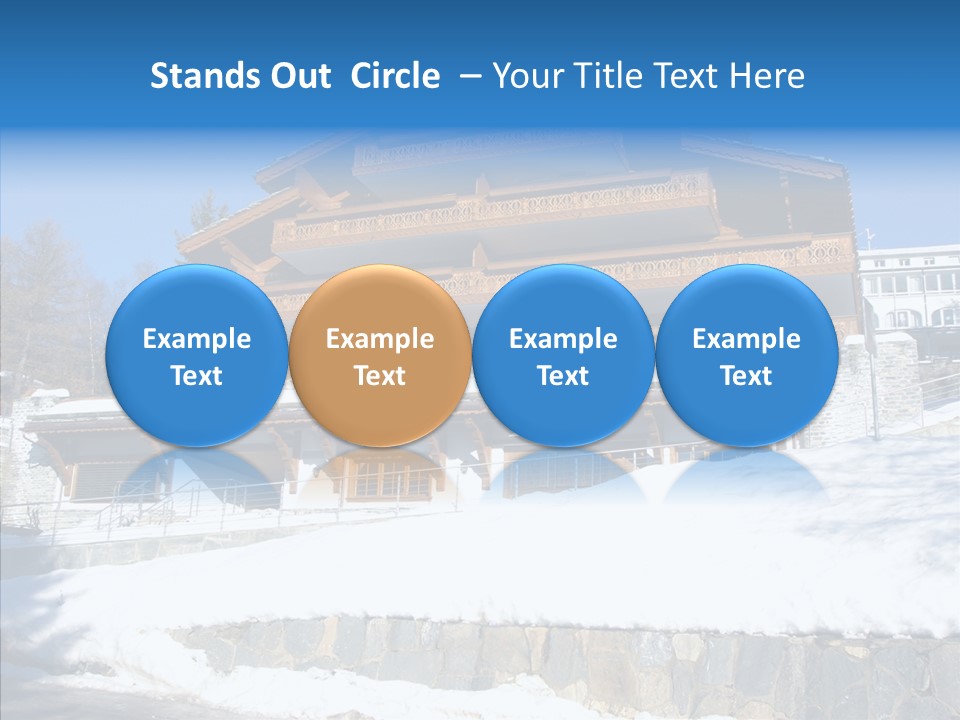 Stands Out Circle – Your Title Text Here

Example Text

Example Text

Example Text

Example Text